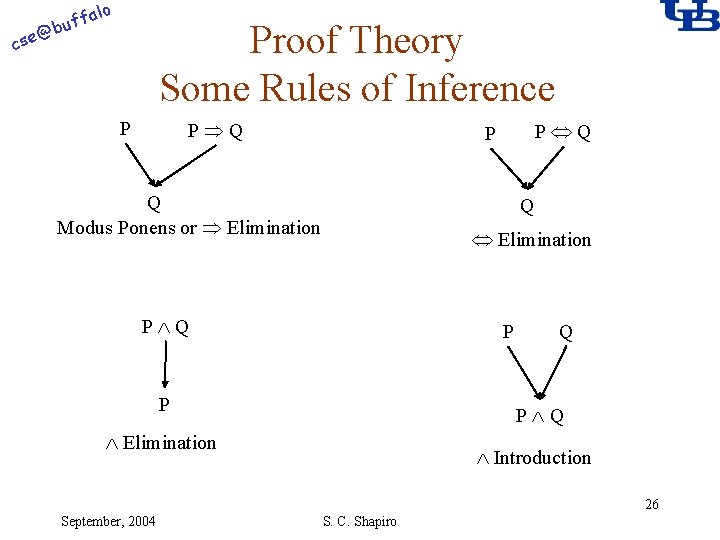 cse@buffalo

UB

Proof Theory
Some Rules of Inference

P $P \Rightarrow Q$

Q

Modus Ponens or $\Rightarrow$ Elimination

P $P \Leftrightarrow Q$

Q

$\Leftrightarrow$ Elimination

$P \wedge Q$

P

$\wedge$ Elimination

P Q

$P \wedge Q$

$\wedge$ Introduction

September, 2004

S. C. Shapiro

26